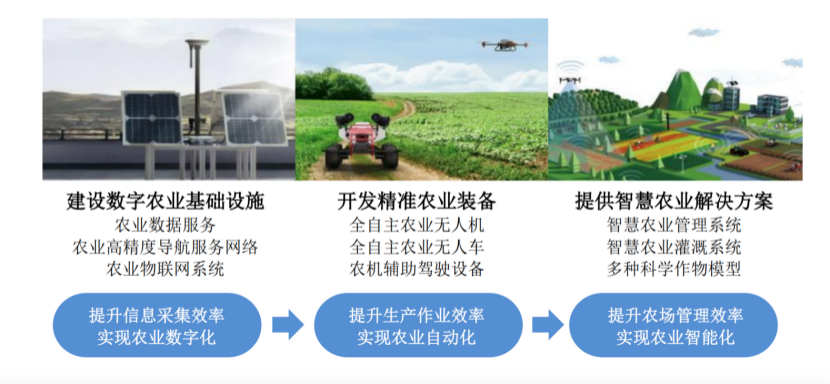 建设数字农业基础设施
农业数据服务
农业高精度导航服务网络
农业物联网系统

提升信息采集效率
实现农业数字化

开发精准农业装备
全自主农业无人机
全自主农业无人车
农机辅助驾驶设备

提升生产作业效率
实现农业自动化

提供智慧农业解决方案
智慧农业管理系统
智慧农业灌溉系统
多种科学作物模型

提升农场管理效率
实现农业智能化